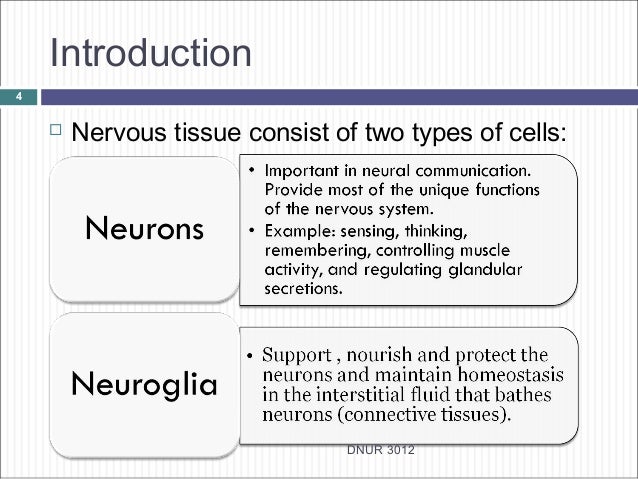 Introduction

4

Nervous tissue consist of two types of cells:

Neurons

• Important in neural communication. Provide most of the unique functions of the nervous system.
• Example: sensing, thinking, remembering, controlling muscle activity, and regulating glandular secretions.

Neuroglia

• Support , nourish and protect the neurons and maintain homeostasis in the interstitial fluid that bathes neurons (connective tissues).

DNUR 3012